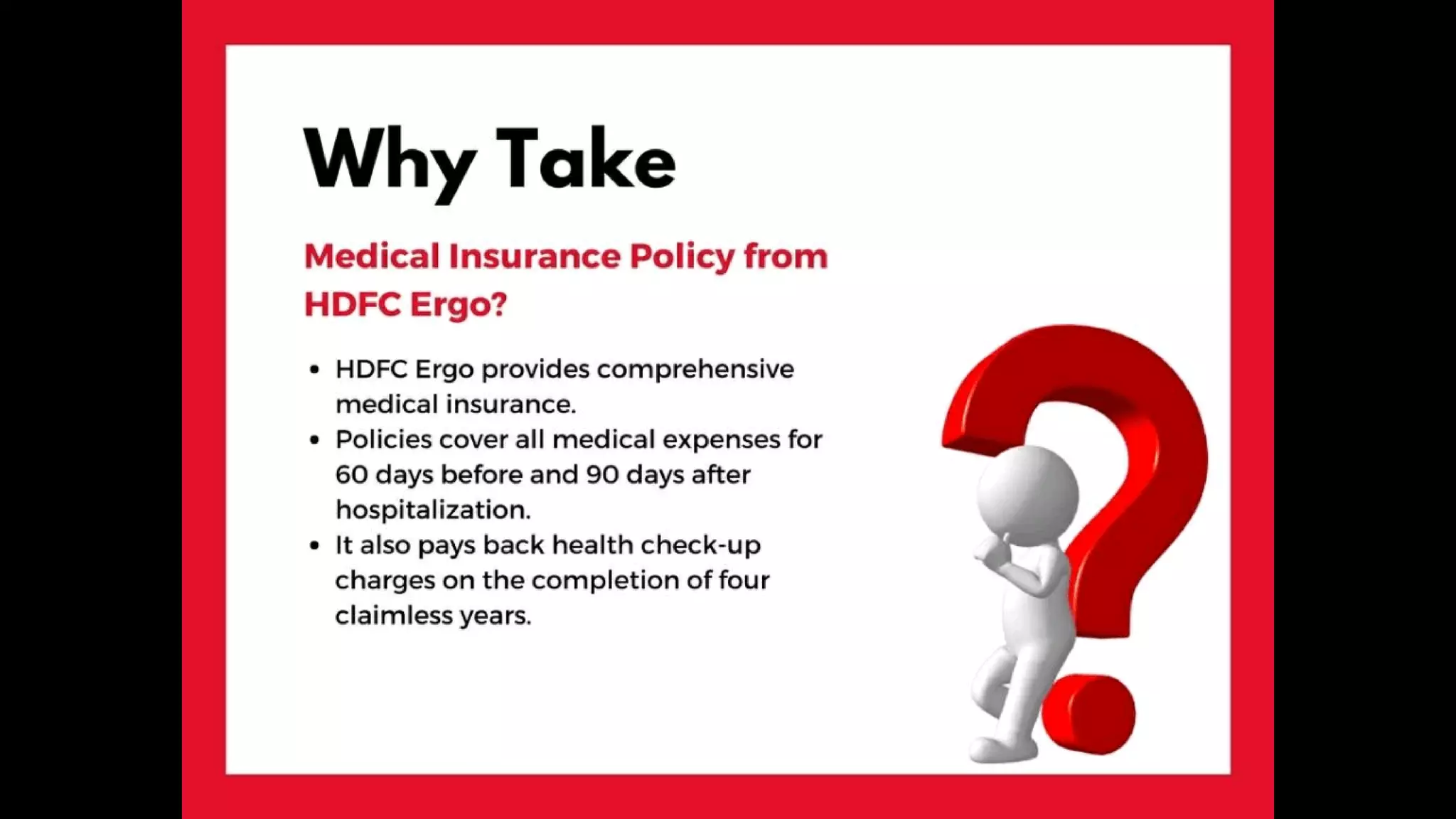 Why Take

Medical Insurance Policy from HDFC Ergo?

• HDFC Ergo provides comprehensive medical insurance.
• Policies cover all medical expenses for 60 days before and 90 days after hospitalization.
• It also pays back health check-up charges on the completion of four claimless years.